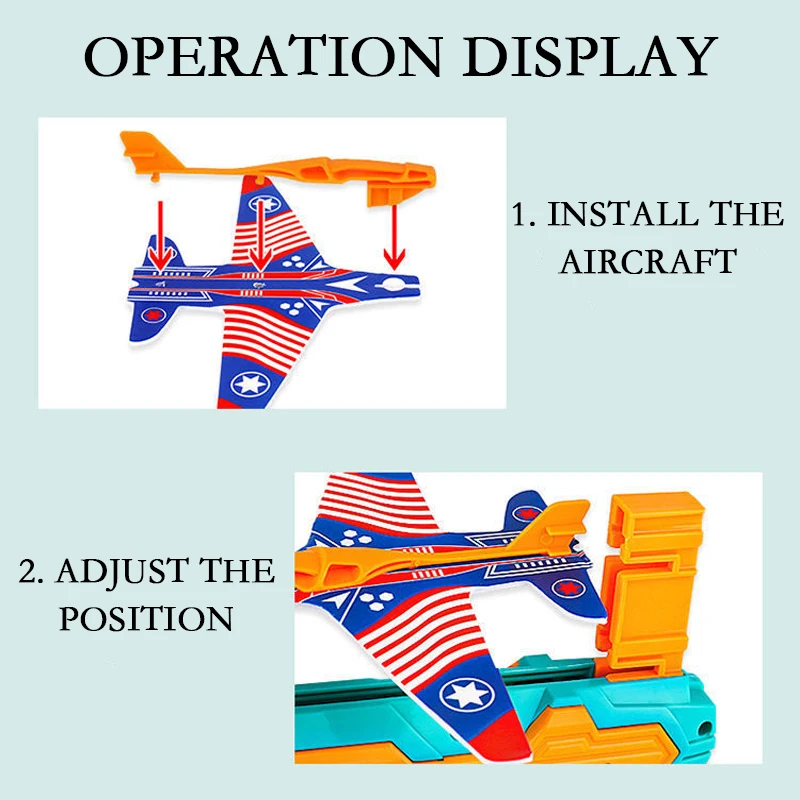 OPERATION DISPLAY

1. INSTALL THE AIRCRAFT

2. ADJUST THE POSITION